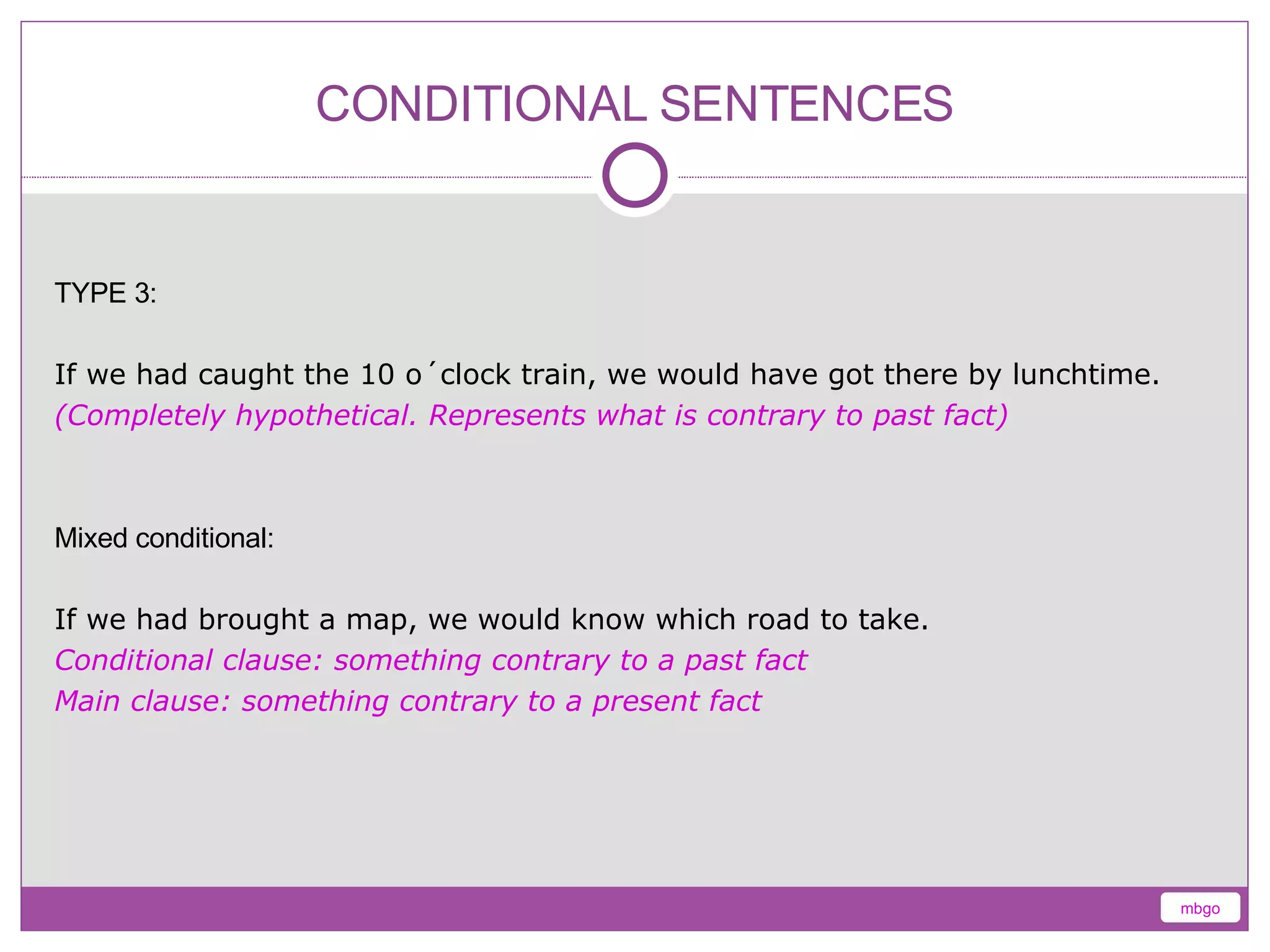 CONDITIONAL SENTENCES

TYPE 3:

If we had caught the 10 o´clock train, we would have got there by lunchtime.
(Completely hypothetical. Represents what is contrary to past fact)

Mixed conditional:

If we had brought a map, we would know which road to take.
Conditional clause: something contrary to a past fact
Main clause: something contrary to a present fact

mbgo